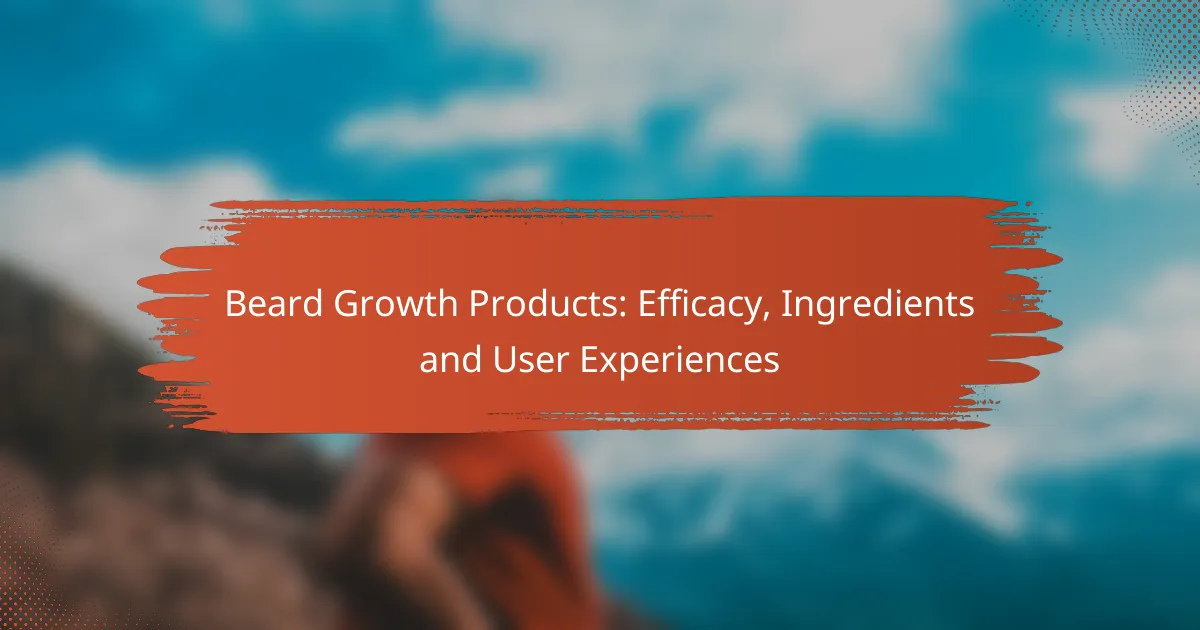 Beard Growth Products: Efficacy, Ingredients and User Experiences